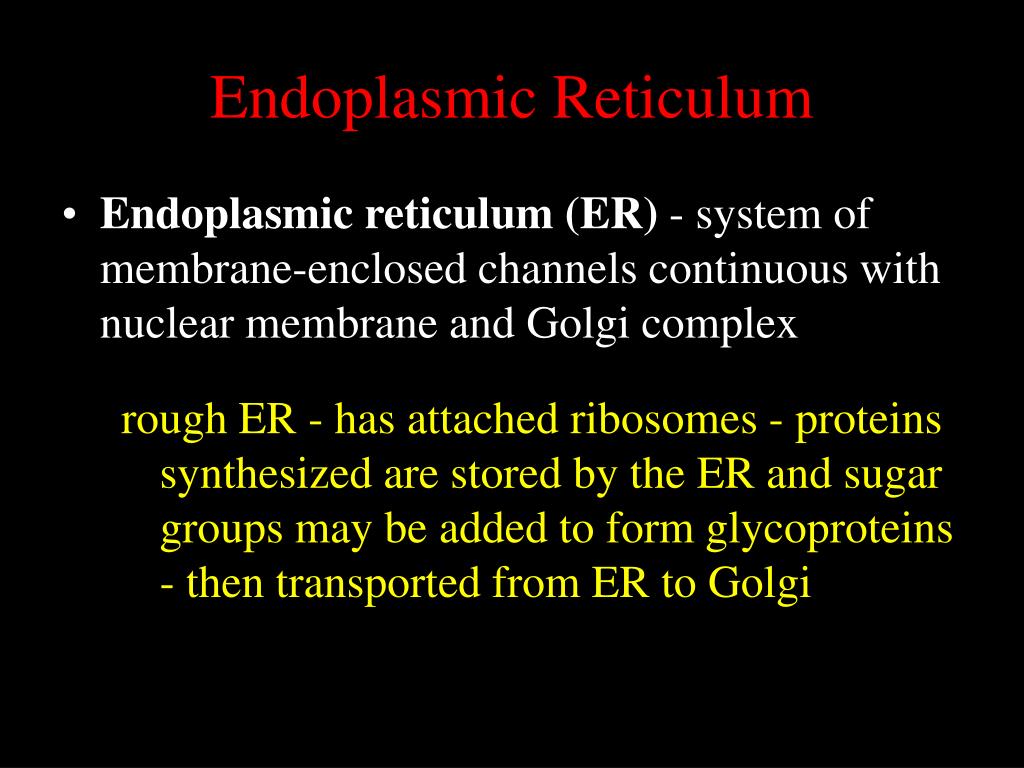 Endoplasmic Reticulum

• Endoplasmic reticulum (ER) - system of membrane-enclosed channels continuous with nuclear membrane and Golgi complex

rough ER - has attached ribosomes - proteins synthesized are stored by the ER and sugar groups may be added to form glycoproteins - then transported from ER to Golgi